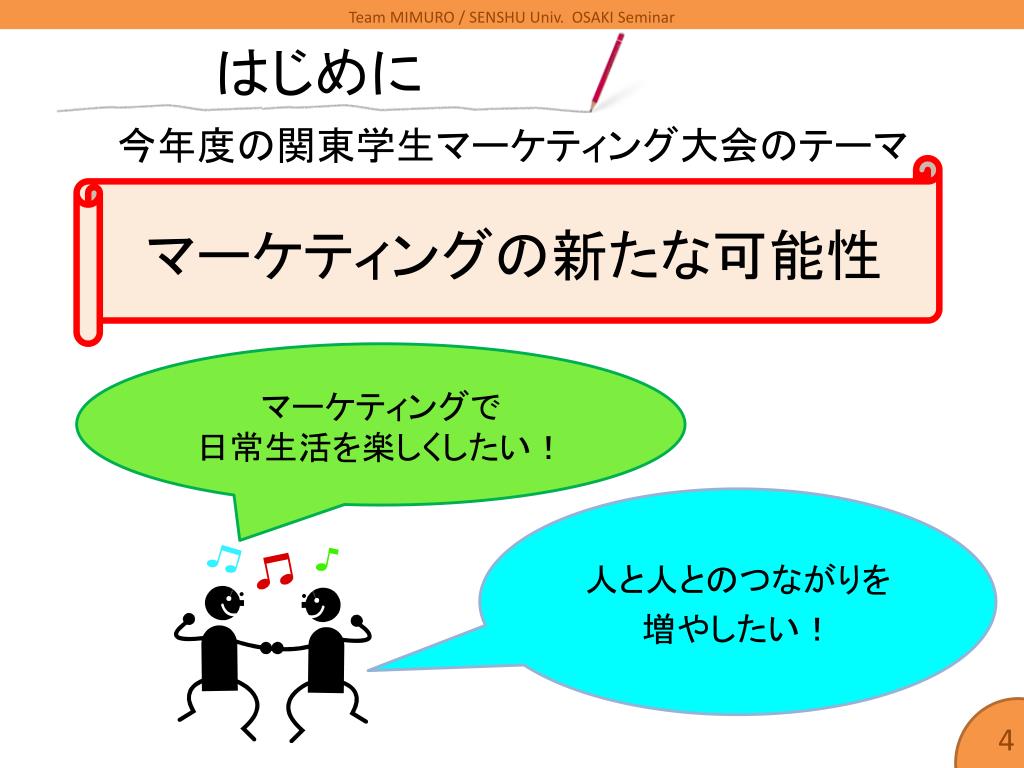 Team MIMURO / SENSHU Univ. OSAKI Seminar

はじめに

今年度の関東学生マーケティング大会のテーマ

マーケティングの新たな可能性

マーケティングで
日常生活を楽しくしたい！

人と人とのつながりを
増やしたい！

4